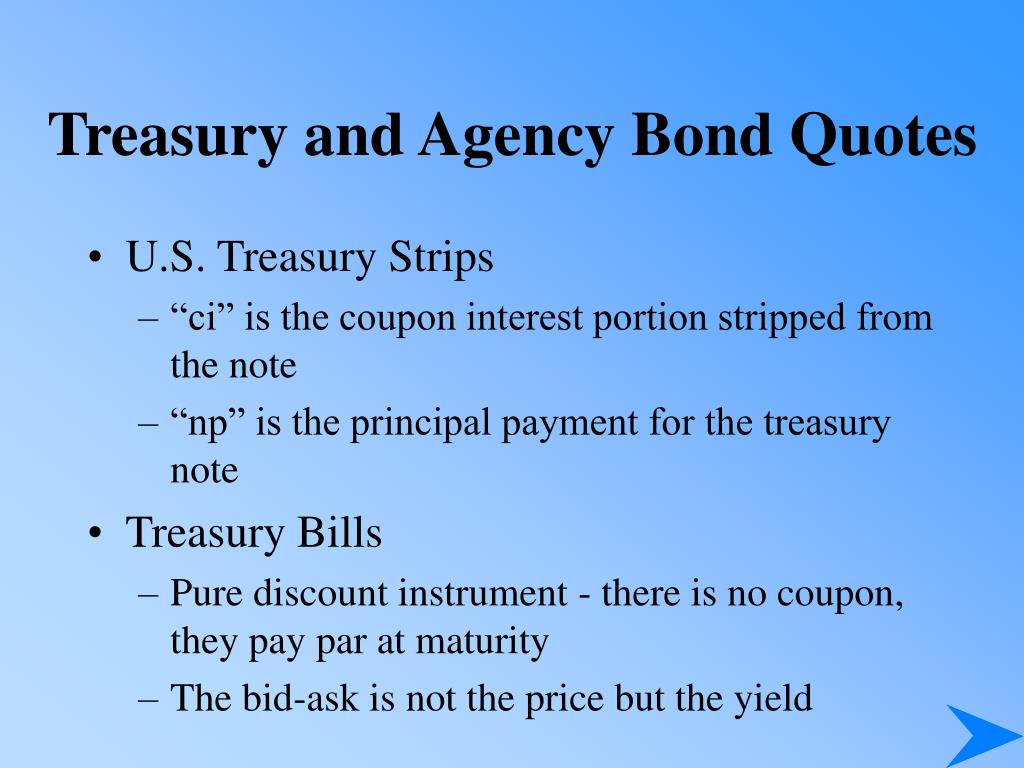 Treasury and Agency Bond Quotes

• U.S. Treasury Strips
– “ci” is the coupon interest portion stripped from the note
– “np” is the principal payment for the treasury note

• Treasury Bills
– Pure discount instrument - there is no coupon, they pay par at maturity
– The bid-ask is not the price but the yield